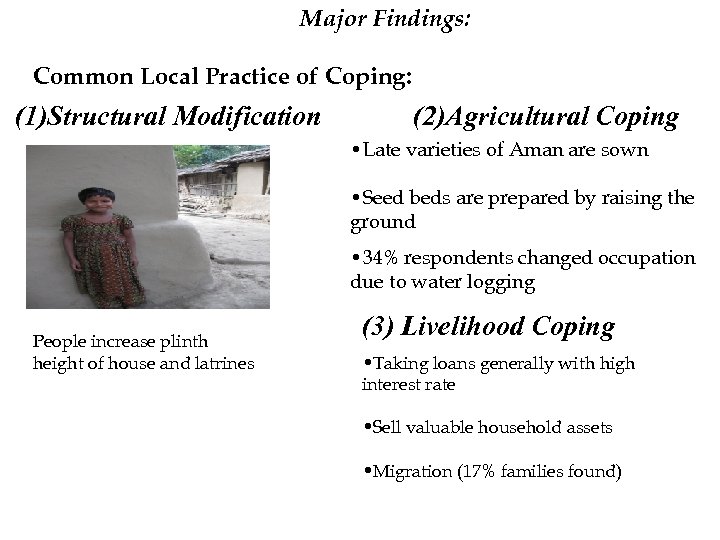 Major Findings:

Common Local Practice of Coping:

(1)Structural Modification

People increase plinth height of house and latrines

(2)Agricultural Coping

•Late varieties of Aman are sown

•Seed beds are prepared by raising the ground

•34% respondents changed occupation due to water logging

(3) Livelihood Coping

•Taking loans generally with high interest rate

•Sell valuable household assets

•Migration (17% families found)